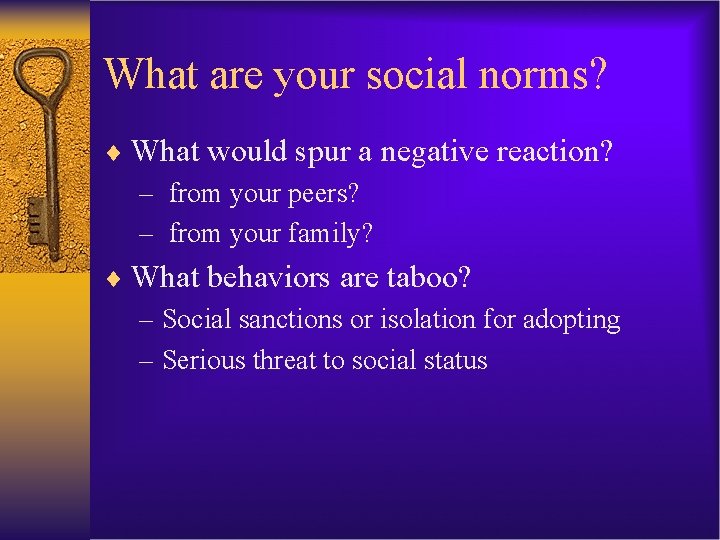 What are your social norms?

♦ What would spur a negative reaction?
– from your peers?
– from your family?

♦ What behaviors are taboo?
– Social sanctions or isolation for adopting
– Serious threat to social status